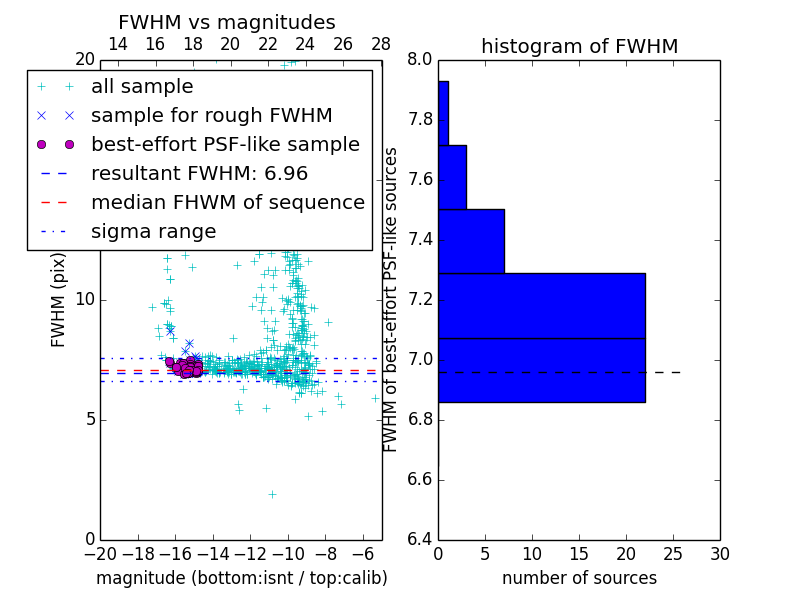 FWHM vs magnitudes

14 16 18 20 22 24 26 28

20

all sample
sample for rough FWHM
best-effort PSF-like sample
resultant FWHM: 6.96
median FHWM of sequence
sigma range

FWHM (pix)

10

5

0

−20 −18 −16 −14 −12 −10 −8 −6

magnitude (bottom:isnt / top:calib)

histogram of FWHM

8.0
7.8
7.6
7.4
7.2
7.0
6.8
6.6
6.4

FWHM of best-effort PSF-like sources

0 5 10 15 20 25 30

number of sources